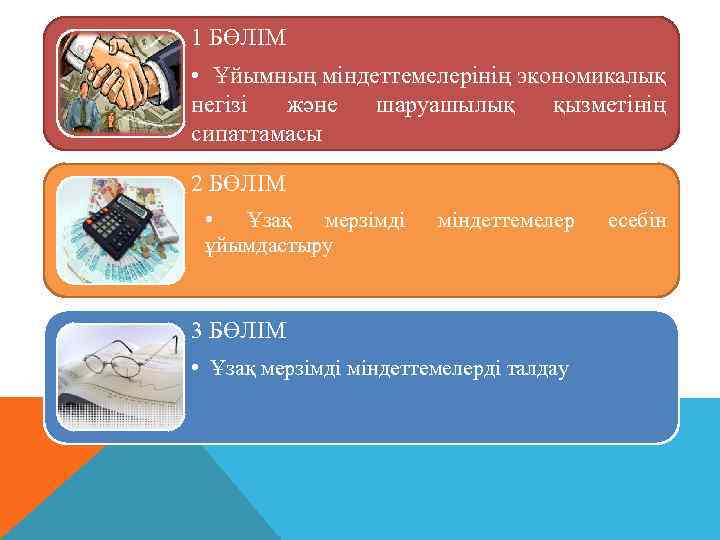 1 БӨЛІМ

• Ұйымның міндеттемелерінің экономикалық негізі және шаруашылық қызметінің сипаттамасы

2 БӨЛІМ

• Ұзақ мерзімді міндеттемелер есебін ұйымдастыру

3 БӨЛІМ

• Ұзақ мерзімді міндеттемелерді талдау